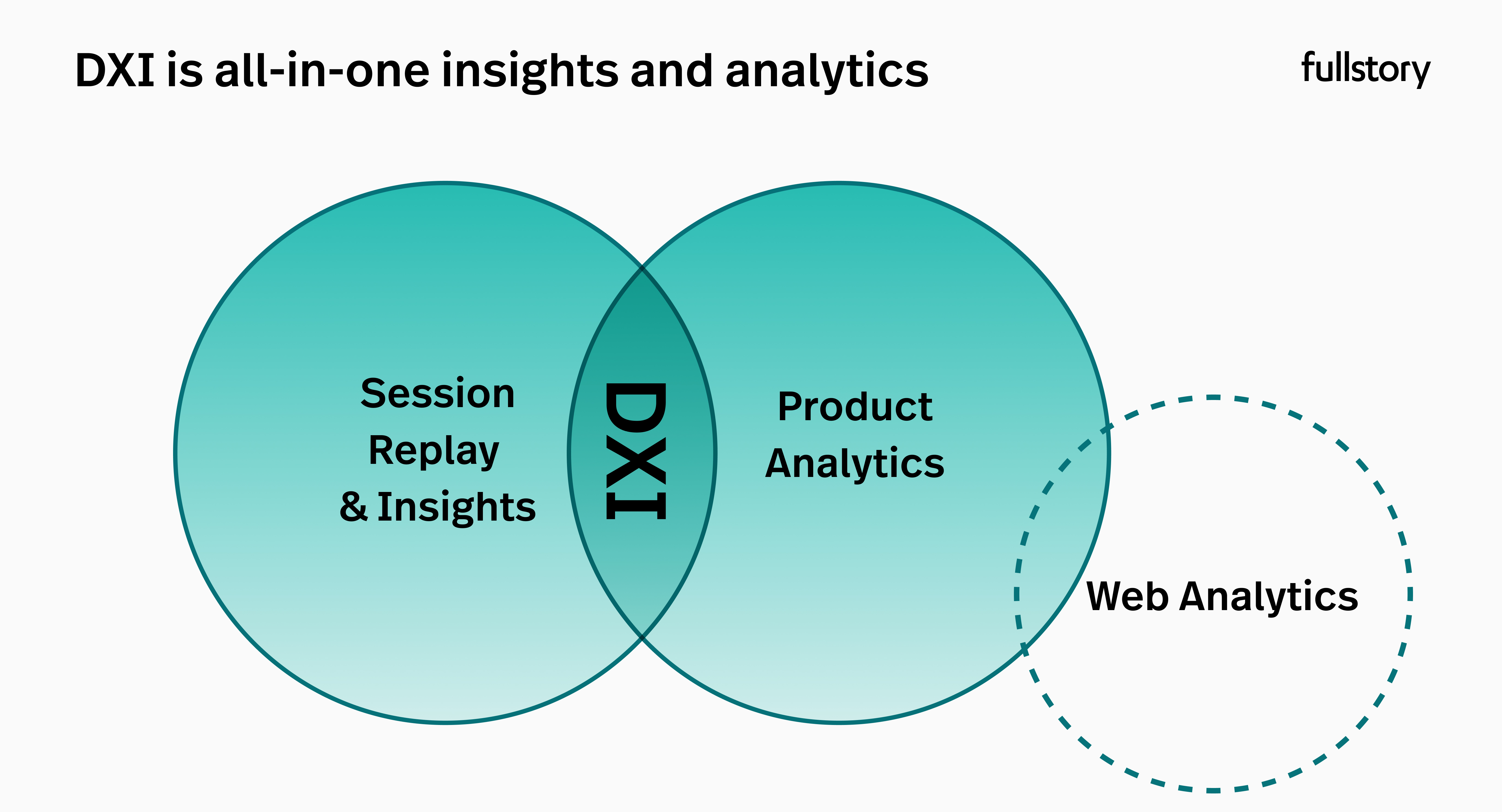 DXI is all-in-one insights and analytics

fullstory

Session Replay & Insights

DXI

Product Analytics

Web Analytics